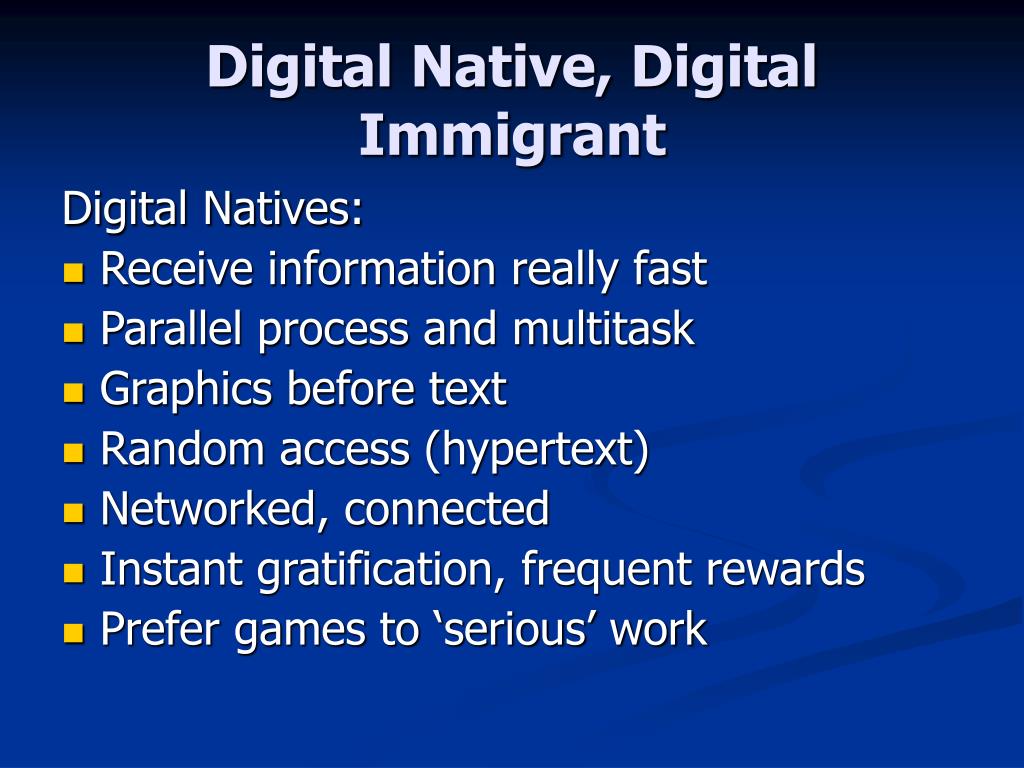 Digital Native, Digital Immigrant

Digital Natives:
- Receive information really fast
- Parallel process and multitask
- Graphics before text
- Random access (hypertext)
- Networked, connected
- Instant gratification, frequent rewards
- Prefer games to ‘serious’ work